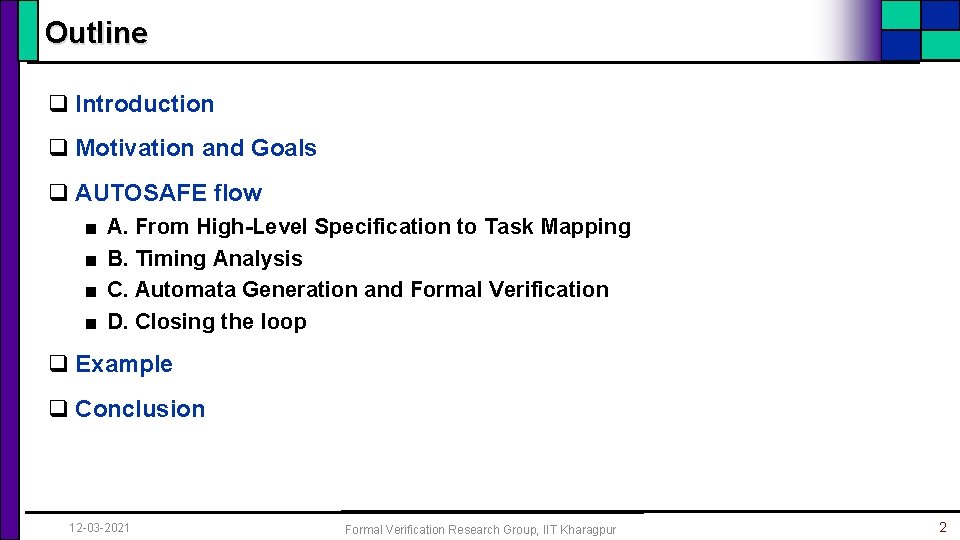 Outline

❑ Introduction

❑ Motivation and Goals

❑ AUTOSAFE flow

■ A. From High-Level Specification to Task Mapping
■ B. Timing Analysis
■ C. Automata Generation and Formal Verification
■ D. Closing the loop

❑ Example

❑ Conclusion

12-03-2021

Formal Verification Research Group, IIT Kharagpur

2